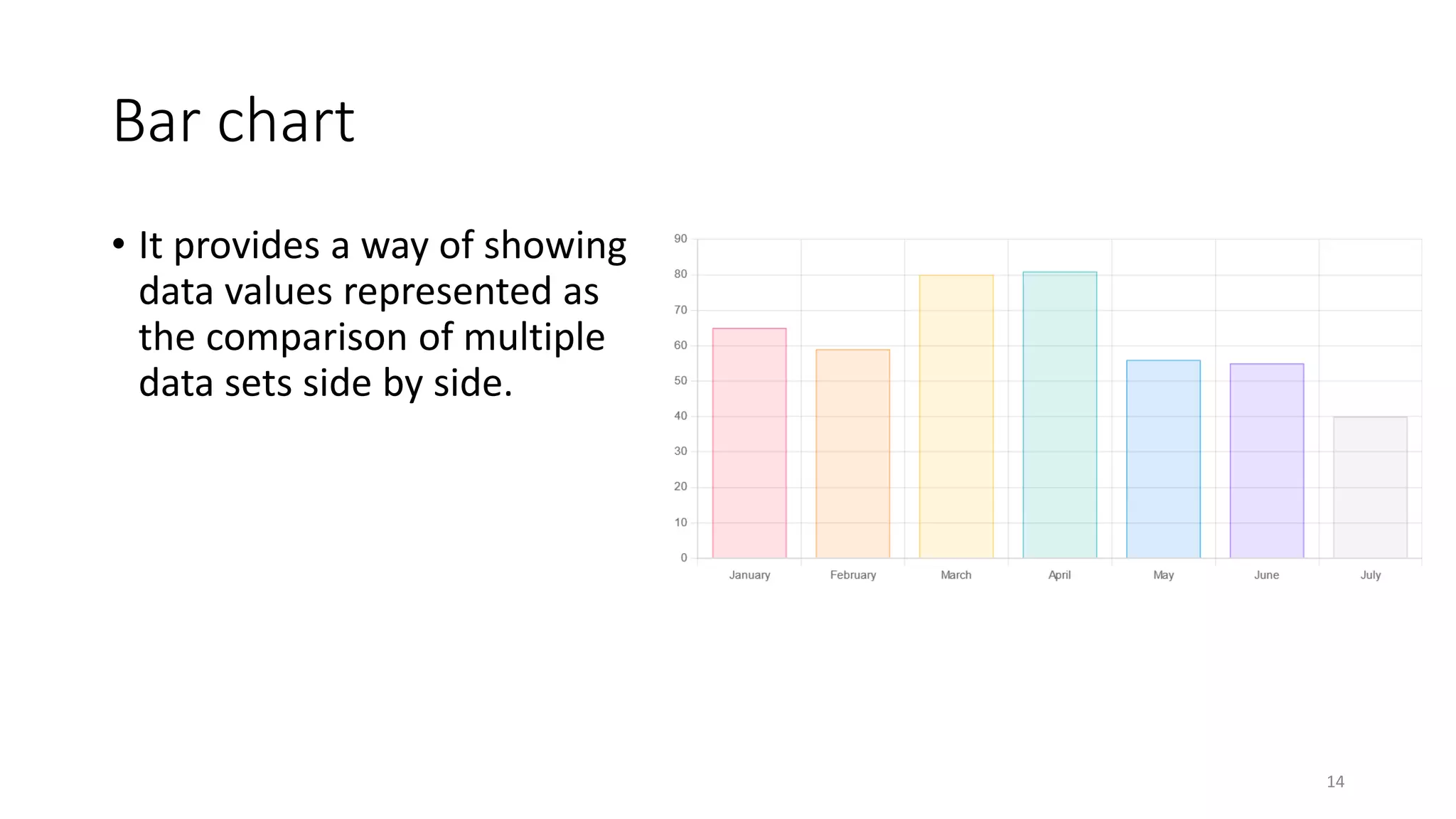 Bar chart

• It provides a way of showing data values represented as the comparison of multiple data sets side by side.

90
80
70
60
50
40
30
20
10
0

January February March April May June July

14